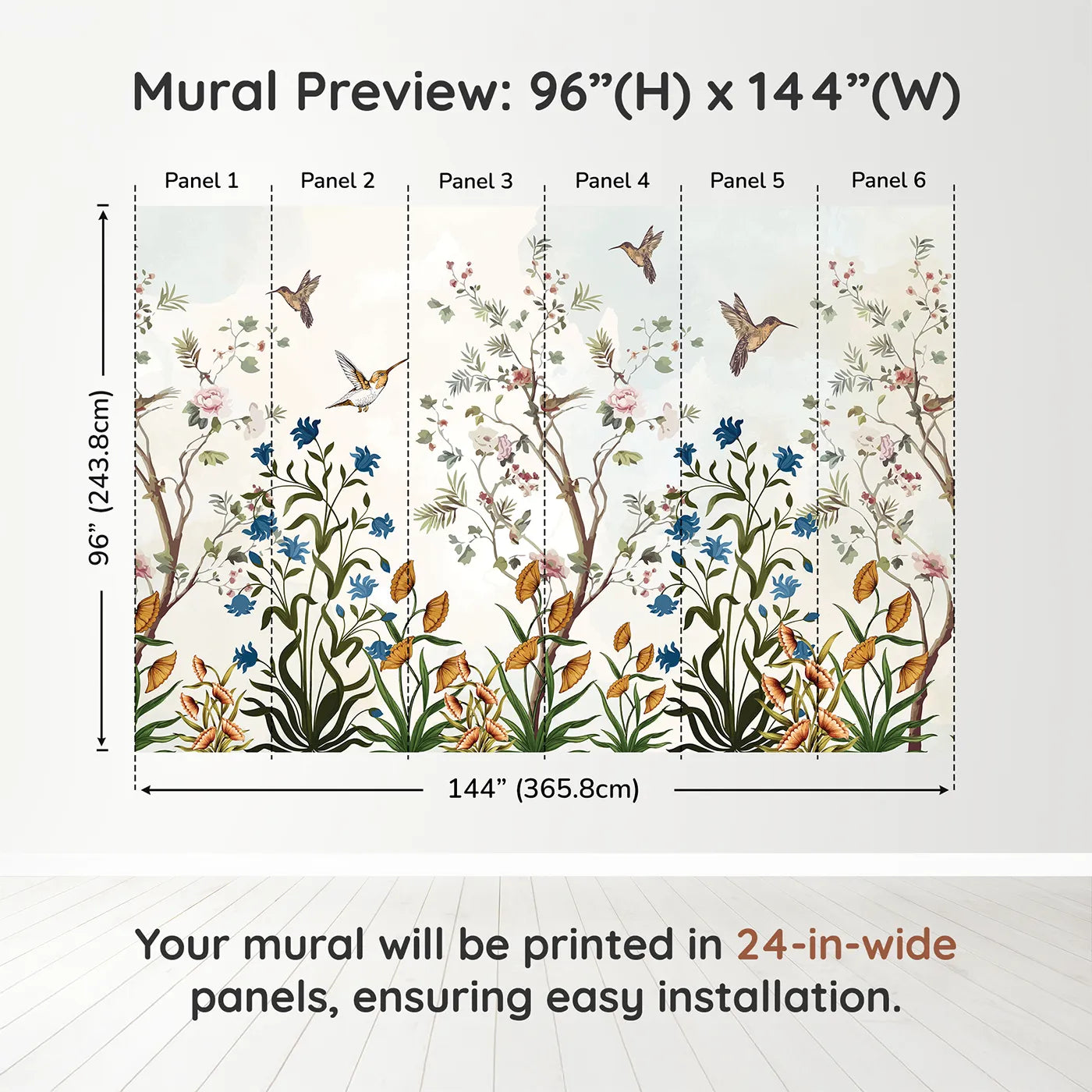 Mural Preview: 96”(H) x 144”(W)

Panel 1
Panel 2
Panel 3
Panel 4
Panel 5
Panel 6

96” (243.8cm)

144” (365.8cm)

Your mural will be printed in 24-in-wide panels, ensuring easy installation.